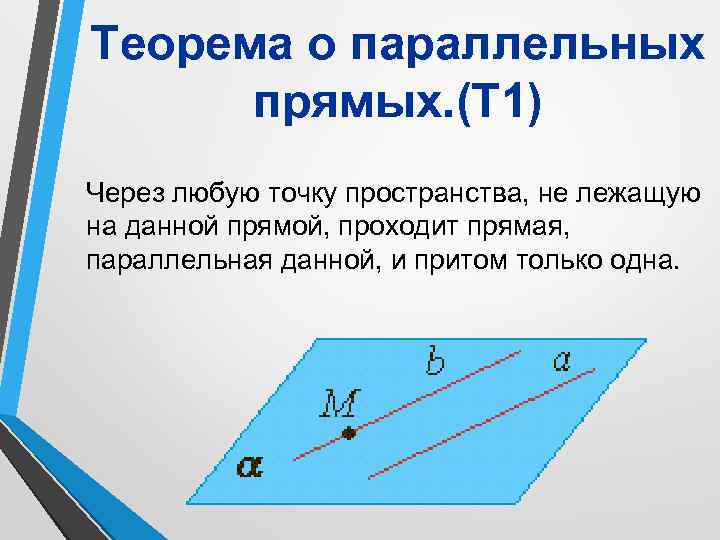 Теорема о параллельных прямых.(Т1)

Через любую точку пространства, не лежащую на данной прямой, проходит прямая, параллельная данной, и притом только одна.

$b$ $a$ $M$ $\alpha$